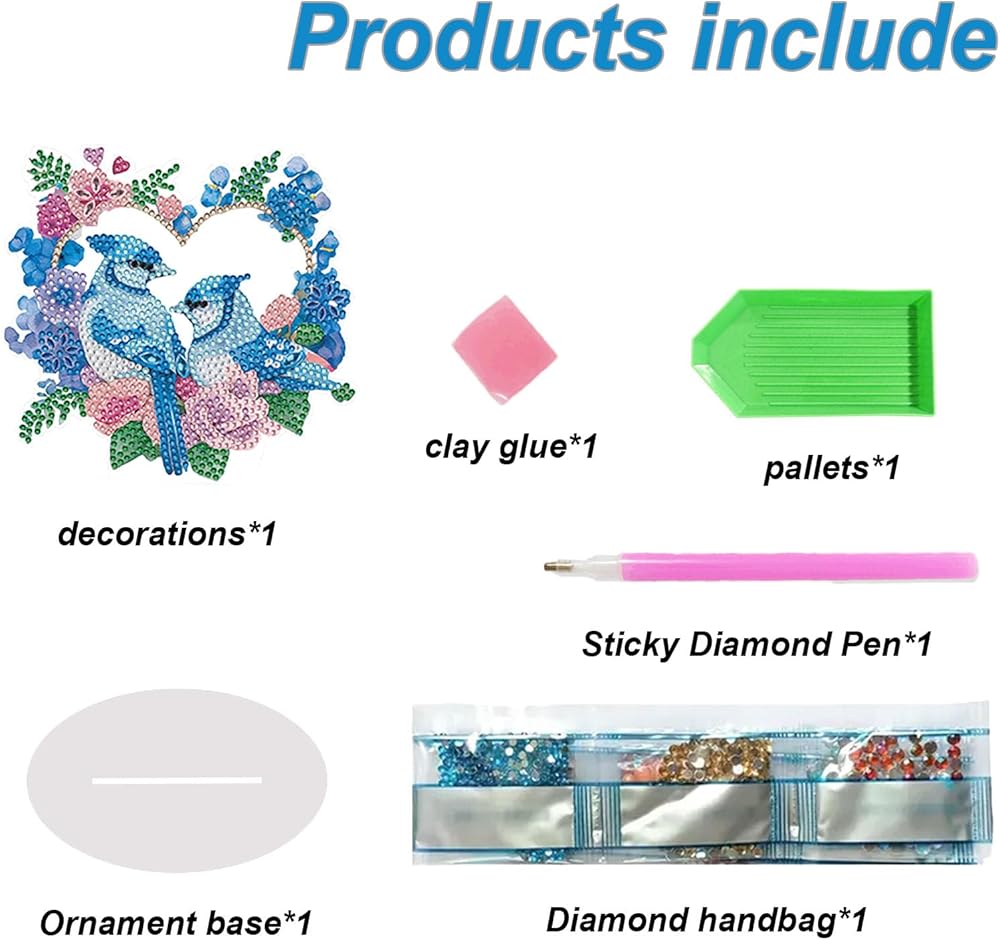 Products include

decorations*1

clay glue*1

pallets*1

Sticky Diamond Pen*1

Ornament base*1

Diamond handbag*1